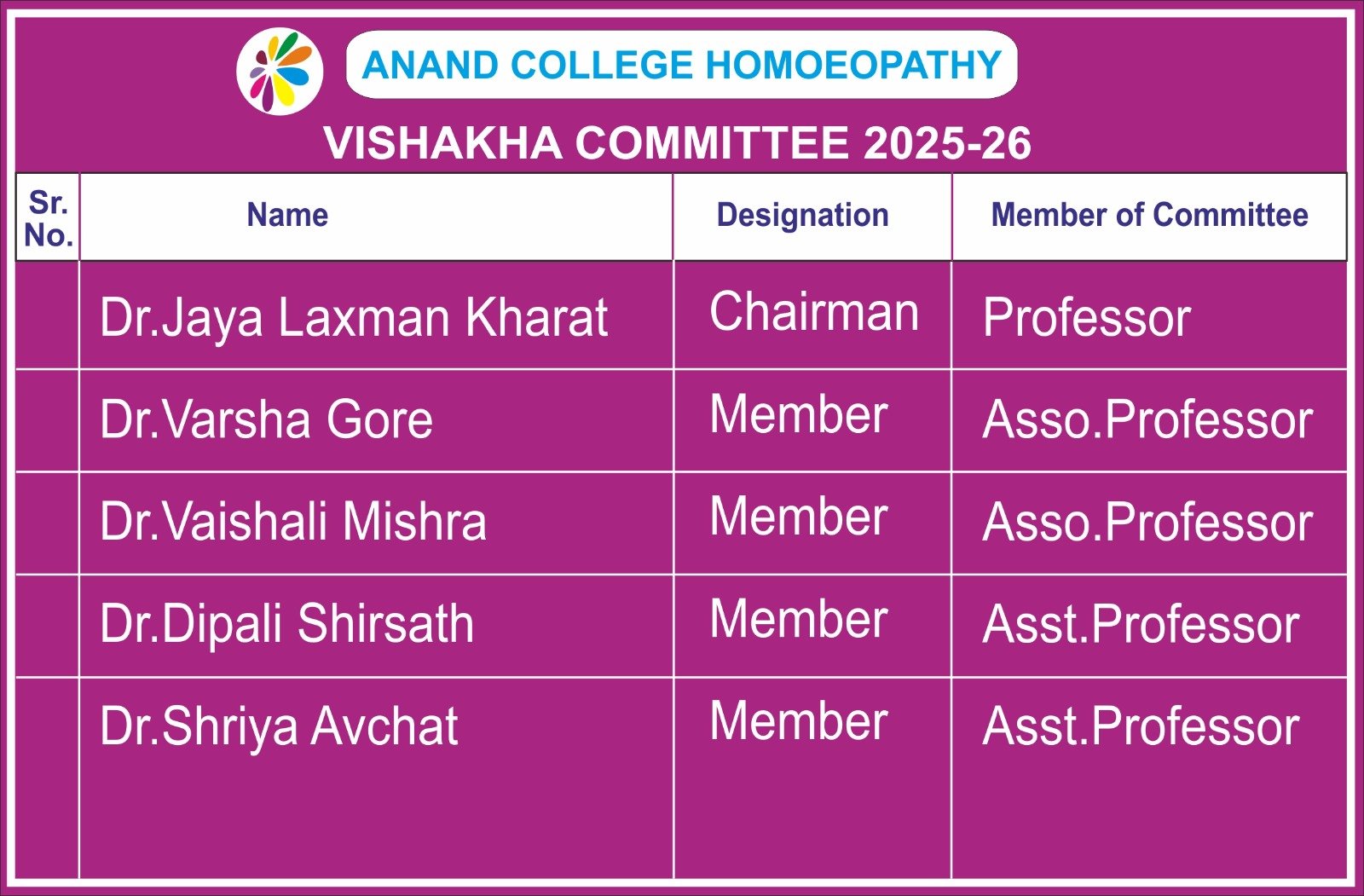 ANAND COLLEGE HOMOEOPATHY

VISHAKHA COMMITTEE 2025-26

| Sr. No. | Name | Designation | Member of Committee |
|---|---|---|---|
| | Dr.Jaya Laxman Kharat | Chairman | Professor |
| | Dr.Varsha Gore | Member | Asso.Professor |
| | Dr.Vaishali Mishra | Member | Asso.Professor |
| | Dr.Dipali Shirsath | Member | Asst.Professor |
| | Dr.Shriya Avchat | Member | Asst.Professor |